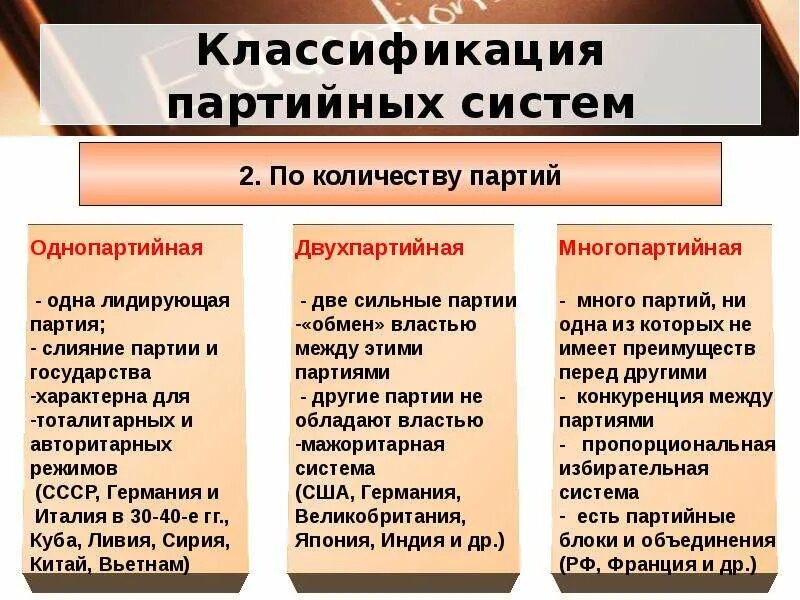 Классификация партийных систем

2. По количеству партий

Однопартийная

- одна лидирующая партия;
- слияние партии и государства
-характерна для
-тоталитарных и авторитарных режимов
(СССР, Германия и Италия в 30-40-е гг., Куба, Ливия, Сирия, Китай, Вьетнам)

Двухпартийная

- две сильные партии
-«обмен» властью между этими партиями
- другие партии не обладают властью
-мажоритарная система
(США, Германия, Великобритания, Япония, Индия и др.)

Многопартийная

- много партий, ни одна из которых не имеет преимуществ перед другими
- конкуренция между партиями
- пропорциональная избирательная система
- есть партийные блоки и объединения
(РФ, Франция и др.)